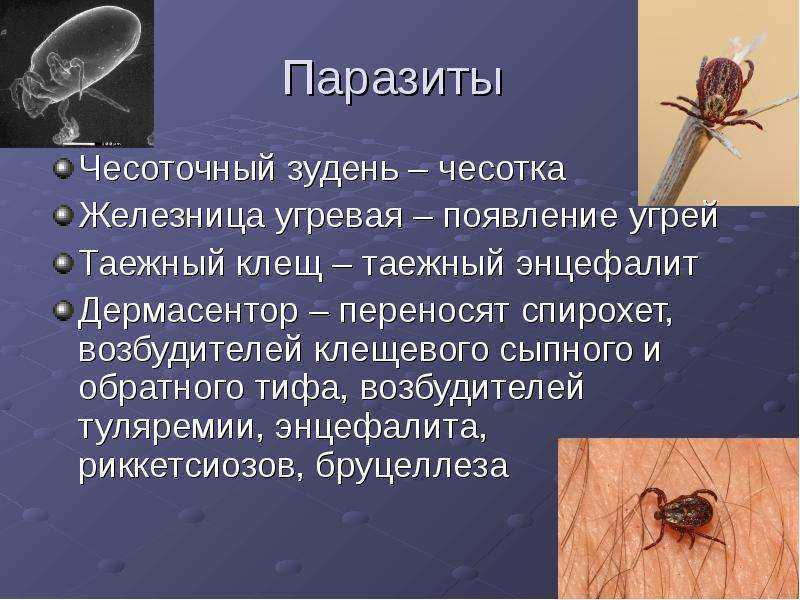 Паразиты

Чесоточный зудень – чесотка
Железница угревая – появление угрей
Таежный клещ – таежный энцефалит
Дермасентор – переносят спирохет, возбудителей клещевого сыпного и обратного тифа, возбудителей туляремии, энцефалита, риккетсиозов, бруцеллеза